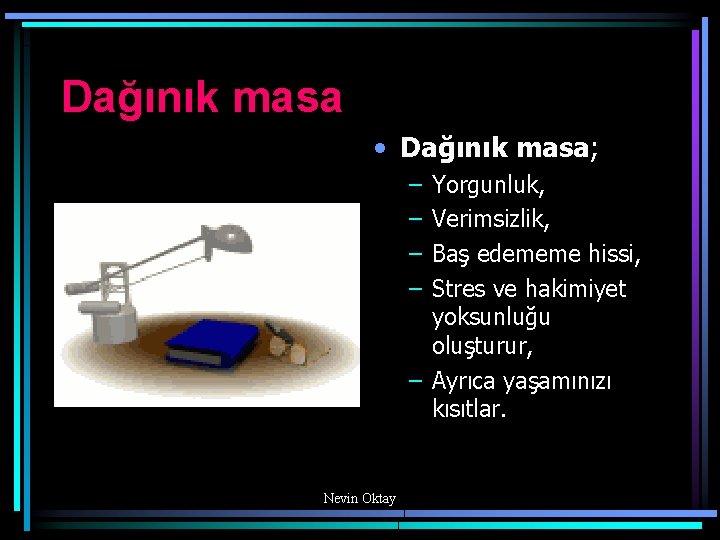 Dağınık masa

• Dağınık masa;
– Yorgunluk,
– Verimsizlik,
– Baş edememe hissi,
– Stres ve hakimiyet yoksunluğu oluşturur,
– Ayrıca yaşamınızı kısıtlar.

Nevin Oktay